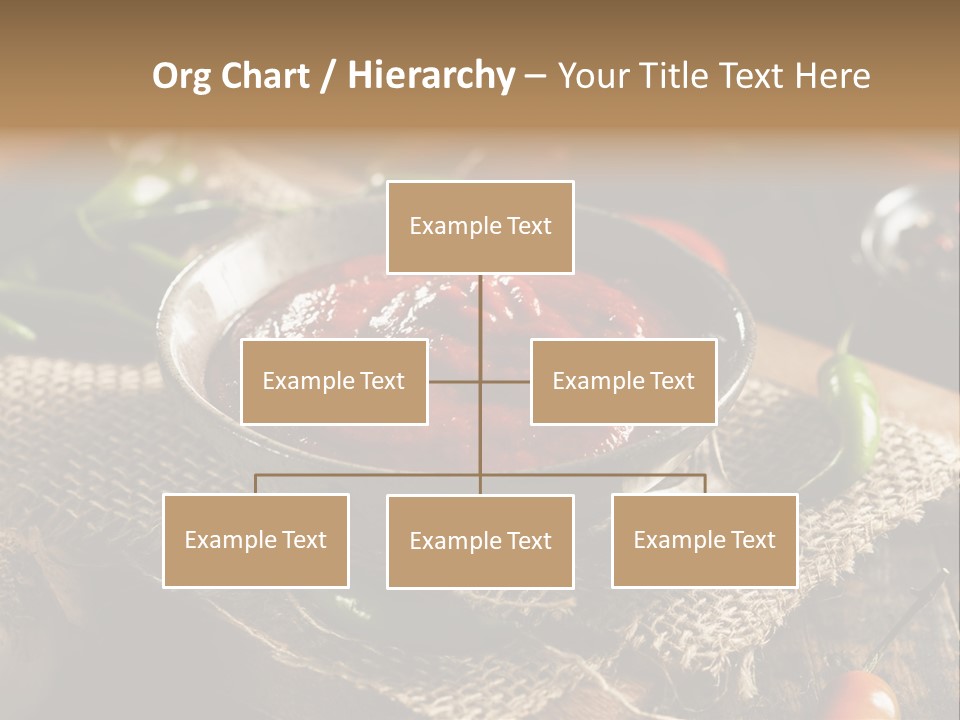 Org Chart / Hierarchy – Your Title Text Here

Example Text

Example Text

Example Text

Example Text

Example Text

Example Text